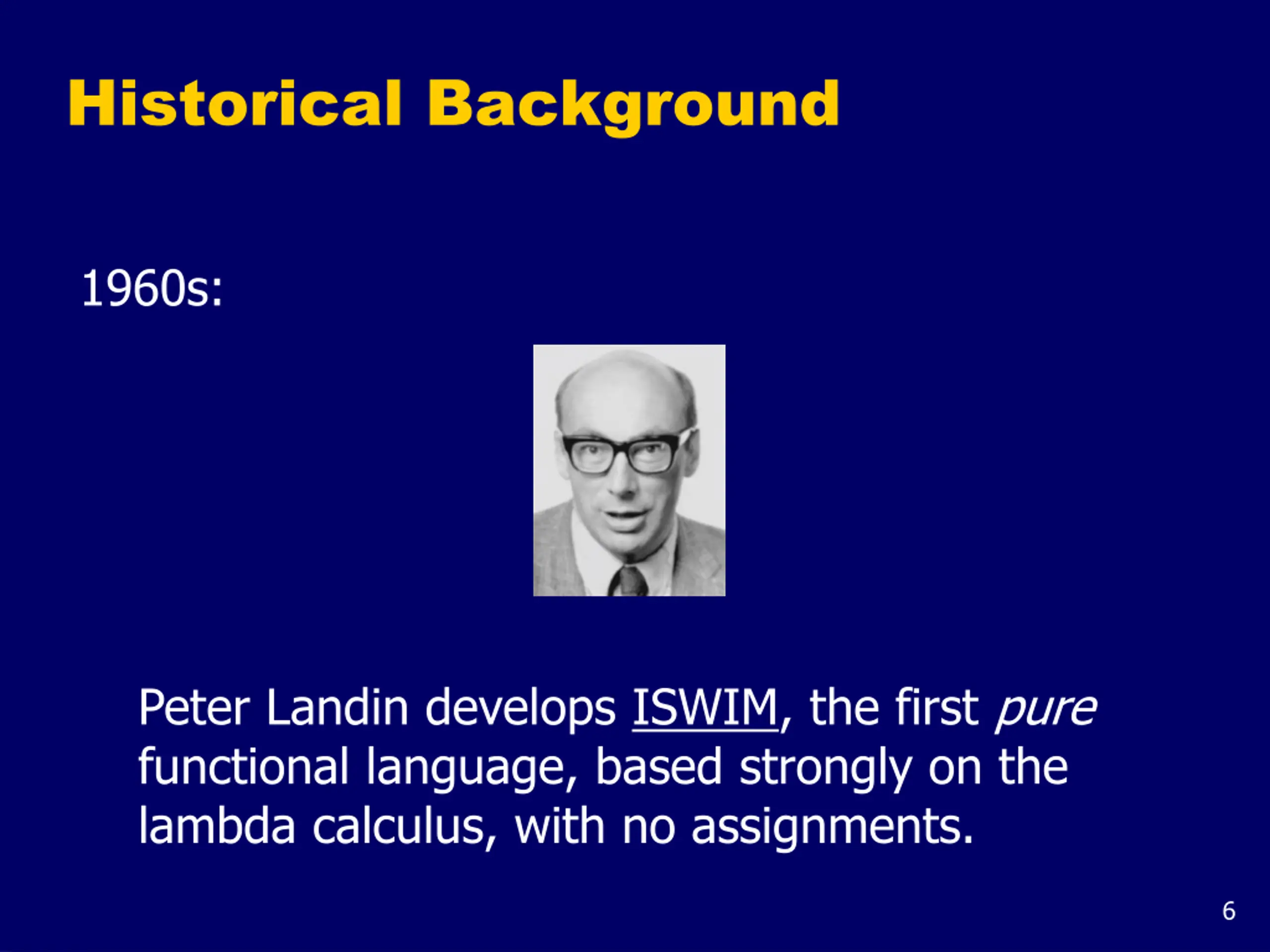 Historical Background

1960s:

Peter Landin develops ISWIM, the first pure functional language, based strongly on the lambda calculus, with no assignments.

6